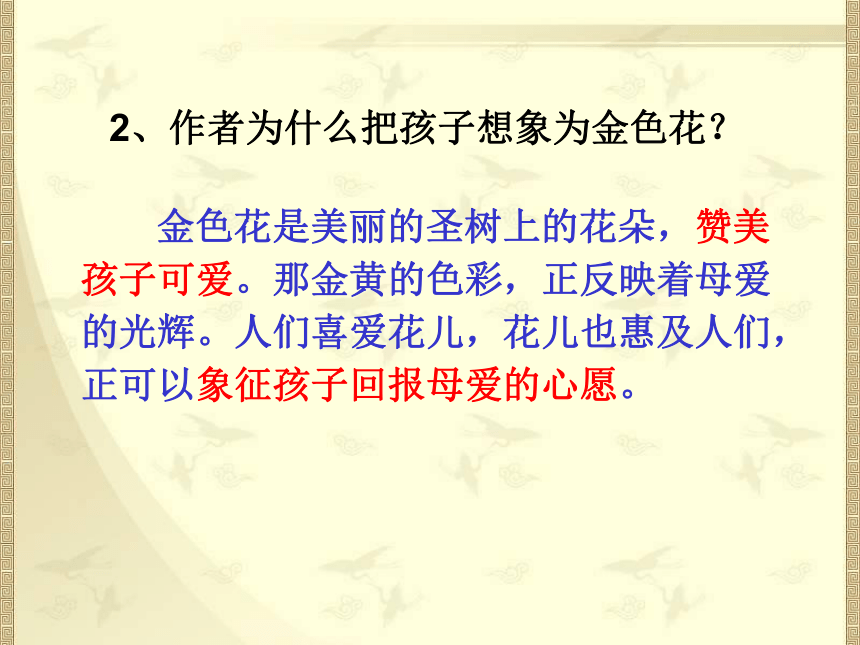 2、作者为什么把孩子想象为金色花？

金色花是美丽的圣树上的花朵，赞美孩子可爱。那金黄的色彩，正反映着母爱的光辉。人们喜爱花儿，花儿也惠及人们，正可以象征孩子回报母爱的心愿。